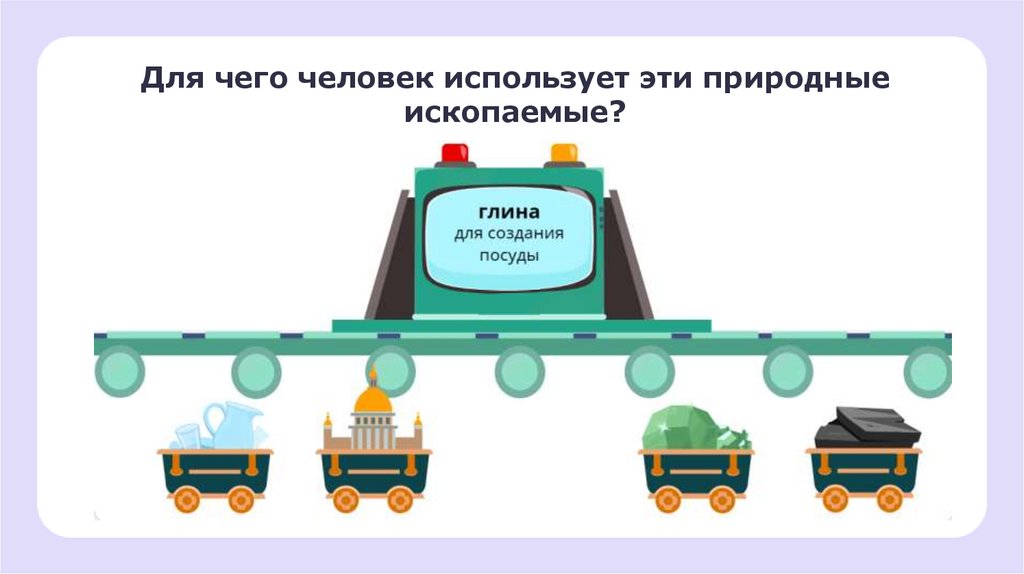 Для чего человек использует эти природные ископаемые?

глина
для создания посуды